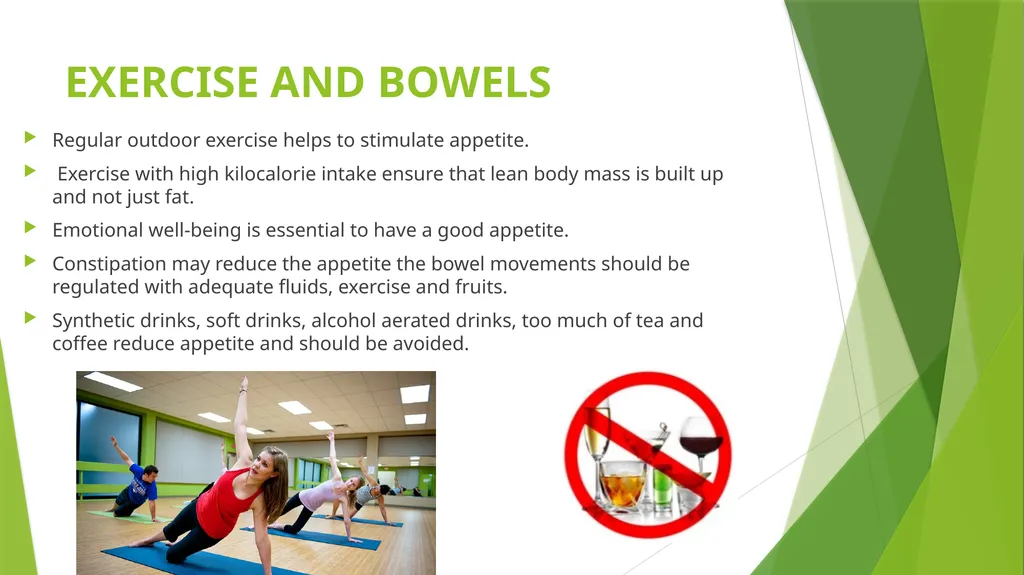 EXERCISE AND BOWELS

Regular outdoor exercise helps to stimulate appetite.

Exercise with high kilocalorie intake ensure that lean body mass is built up and not just fat.

Emotional well-being is essential to have a good appetite.

Constipation may reduce the appetite the bowel movements should be regulated with adequate fluids, exercise and fruits.

Synthetic drinks, soft drinks, alcohol aerated drinks, too much of tea and coffee reduce appetite and should be avoided.